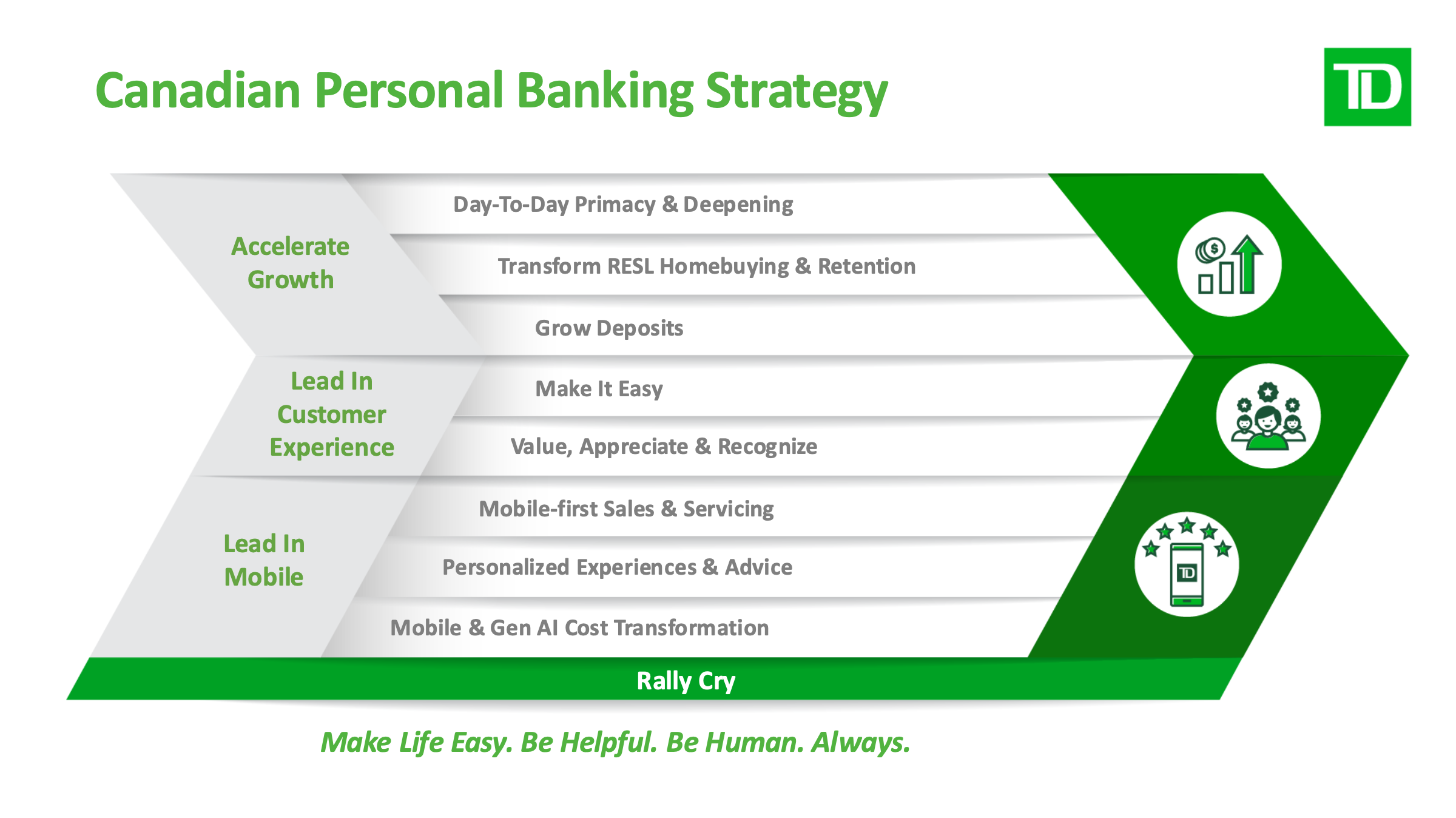 Canadian Personal Banking Strategy

TD

Accelerate Growth

Day-To-Day Primacy & Deepening

Transform RESL Homebuying & Retention

Grow Deposits

Lead In Customer Experience

Make It Easy

Value, Appreciate & Recognize

Lead In Mobile

Mobile-first Sales & Servicing

Personalized Experiences & Advice

Mobile & Gen AI Cost Transformation

Rally Cry

Make Life Easy. Be Helpful. Be Human. Always.